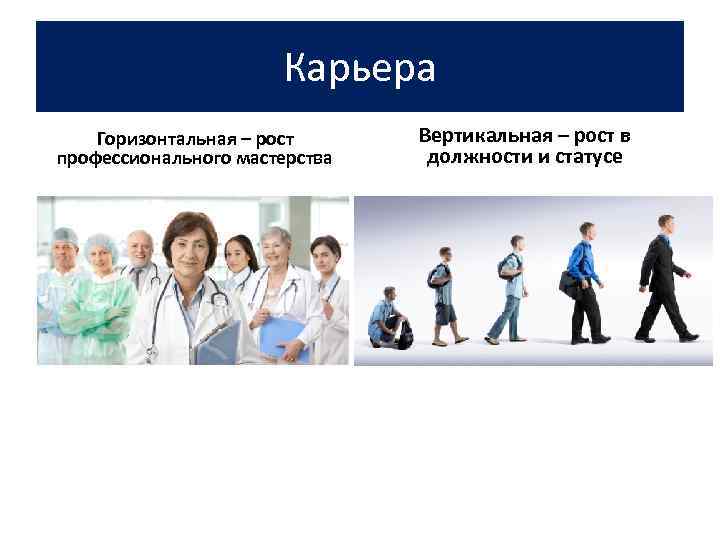 Карьера

Горизонтальная – рост профессионального мастерства

Вертикальная – рост в должности и статусе